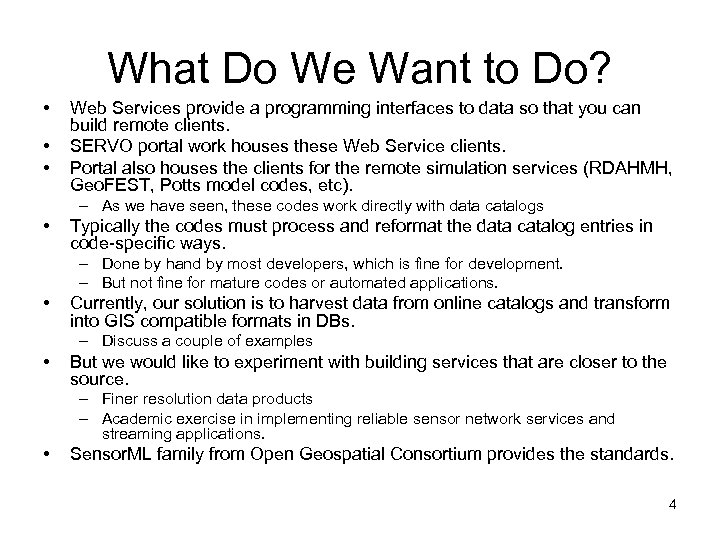 What Do We Want to Do?

• Web Services provide a programming interfaces to data so that you can build remote clients.
• SERVO portal work houses these Web Service clients.
• Portal also houses the clients for the remote simulation services (RDAHMH, GeoFEST, Potts model codes, etc).
  – As we have seen, these codes work directly with data catalogs
• Typically the codes must process and reformat the data catalog entries in code-specific ways.
  – Done by hand by most developers, which is fine for development.
  – But not fine for mature codes or automated applications.
• Currently, our solution is to harvest data from online catalogs and transform into GIS compatible formats in DBs.
  – Discuss a couple of examples
• But we would like to experiment with building services that are closer to the source.
  – Finer resolution data products
  – Academic exercise in implementing reliable sensor network services and streaming applications.
• SensorML family from Open Geospatial Consortium provides the standards.

4